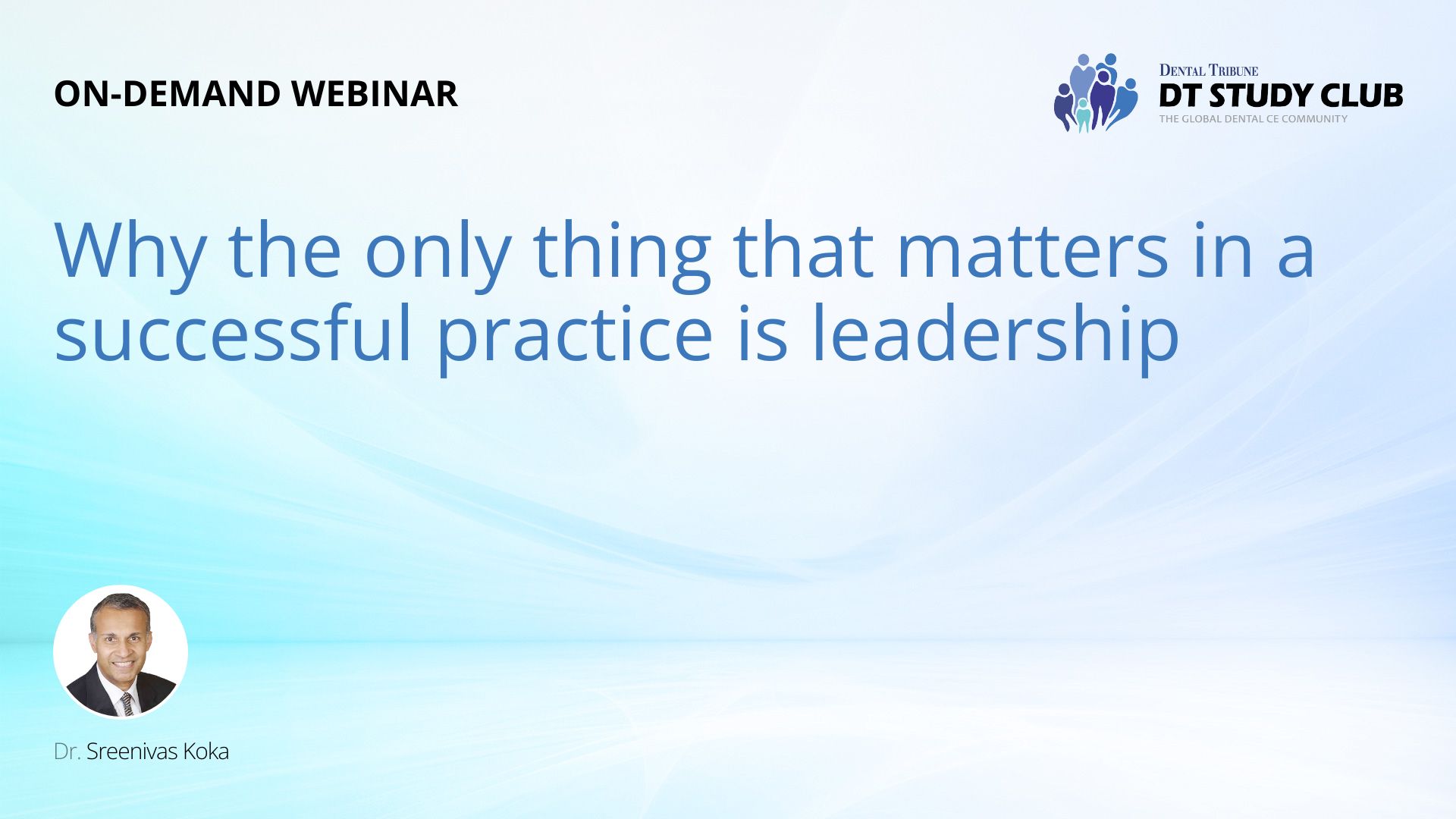 ON-DEMAND WEBINAR

DENTAL TRIBUNE
DT STUDY CLUB
THE GLOBAL DENTAL CE COMMUNITY

Why the only thing that matters in a successful practice is leadership

Dr. Sreenivas Koka